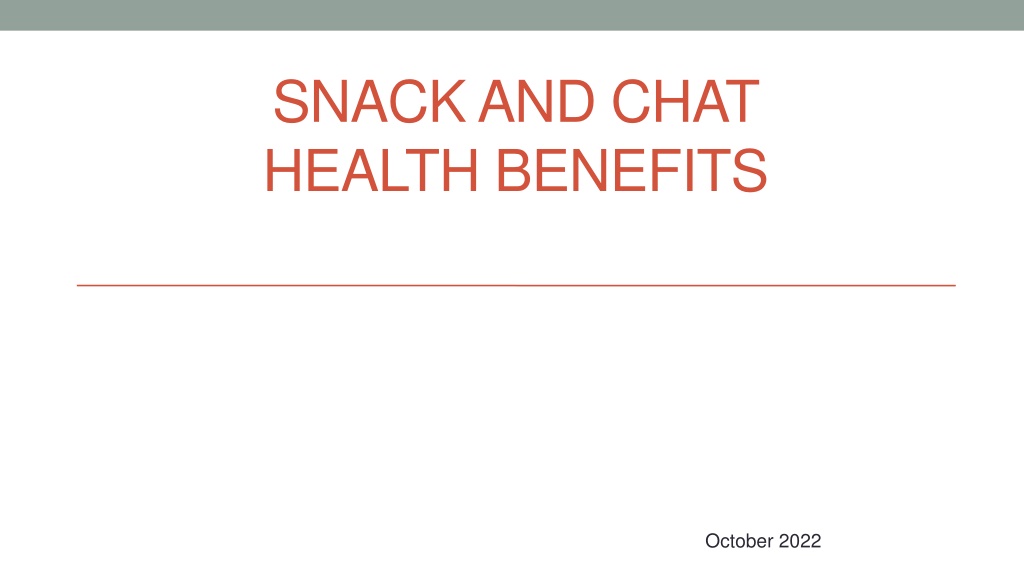 SNACK AND CHAT
HEALTH BENEFITS

October 2022